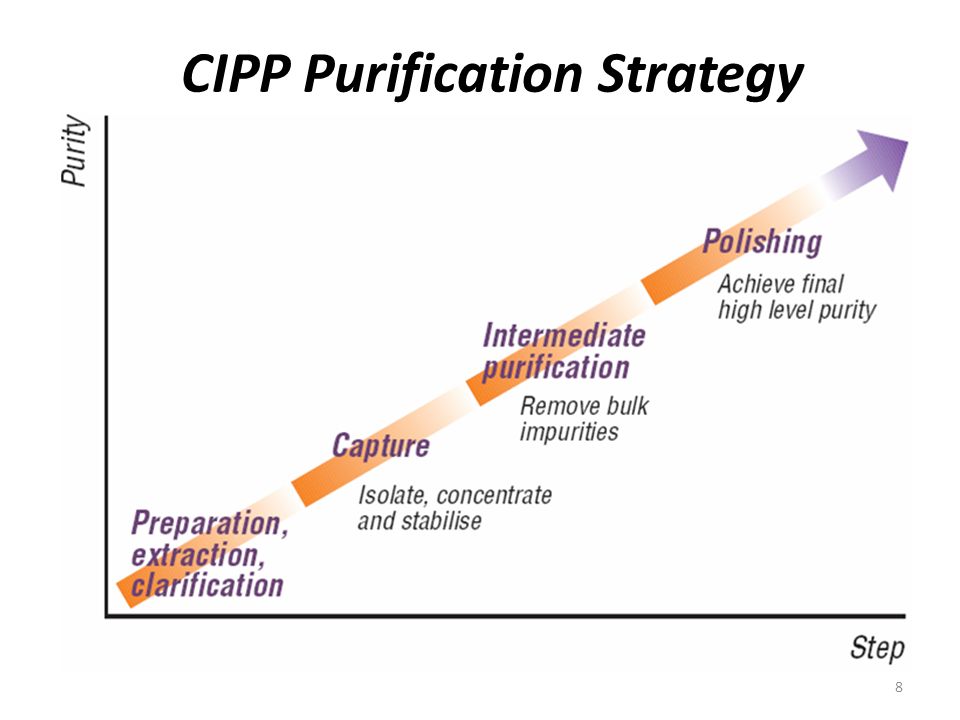 CIPP Purification Strategy

Purity

Polishing
Achieve final high level purity

Intermediate purification
Remove bulk impurities

Capture
Isolate, concentrate and stabilise

Preparation, extraction, clarification

Step

8